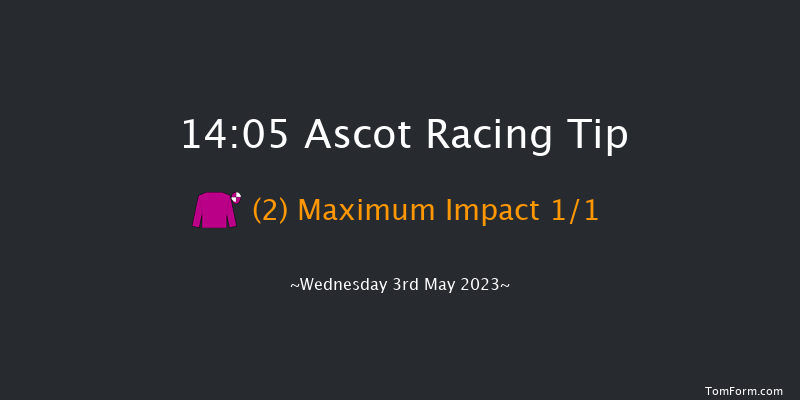 14:05 Ascot Racing Tip

(2) Maximum Impact 1/1

~Wednesday 3rd May 2023~

TomForm.com